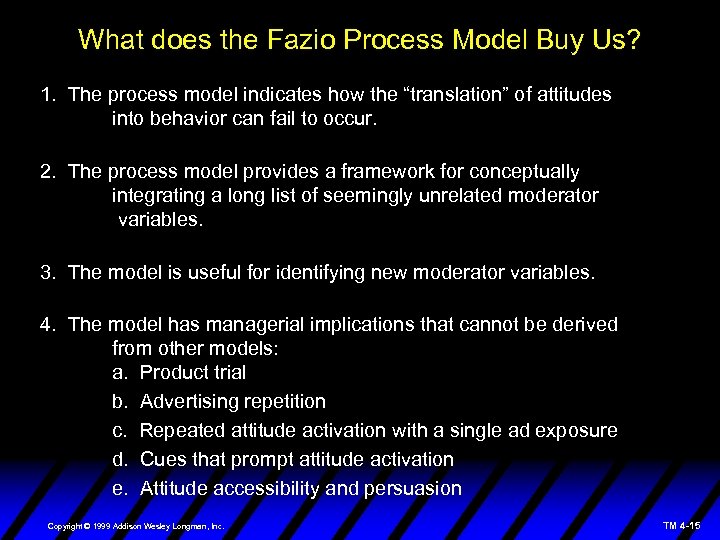 What does the Fazio Process Model Buy Us?

1. The process model indicates how the “translation” of attitudes into behavior can fail to occur.

2. The process model provides a framework for conceptually integrating a long list of seemingly unrelated moderator variables.

3. The model is useful for identifying new moderator variables.

4. The model has managerial implications that cannot be derived from other models:
a. Product trial
b. Advertising repetition
c. Repeated attitude activation with a single ad exposure
d. Cues that prompt attitude activation
e. Attitude accessibility and persuasion

Copyright © 1999 Addison Wesley Longman, Inc.

TM 4-15